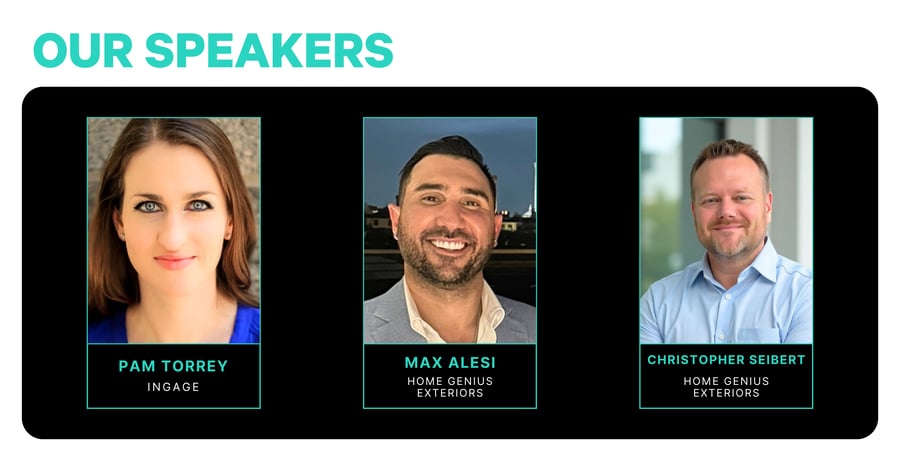 OUR SPEAKERS

PAM TORREY
INGAGE

MAX ALESI
HOME GENIUS EXTERIORS

CHRISTOPHER SEIBERT
HOME GENIUS EXTERIORS